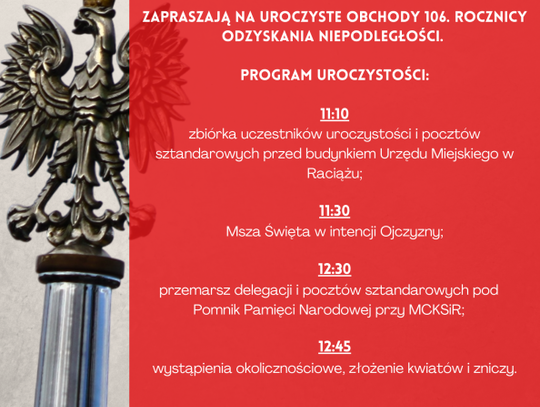 ZAPRASZAJĄ NA UROCZYSTE OBCHODY 106. ROCZNICY ODZYSKANIA NIEPODLEGŁOŚCI.

PROGRAM UROCZYSTOŚCI:

11:10
zbiórka uczestników uroczystości i pocztów sztandarowych przed budynkiem Urzędu Miejskiego w Raciążu;

11:30
Msza Święta w intencji Ojczyzny;

12:30
przemarsz delegacji i pocztów sztandarowych pod Pomnik Pamięci Narodowej przy MCKSiR;

12:45
wystąpienia okolicznościowe, złożenie kwiatów i zniczy.